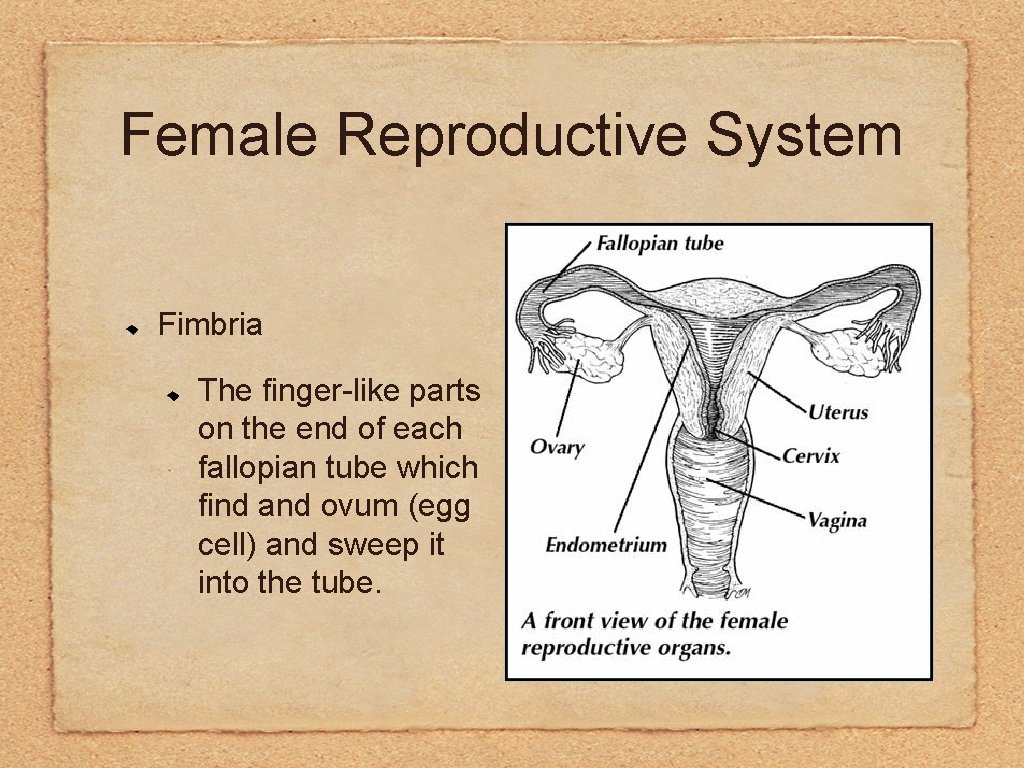 Female Reproductive System

Fimbria

The finger-like parts on the end of each fallopian tube which find and ovum (egg cell) and sweep it into the tube.

Fallopian tube
Uterus
Ovary
Cervix
Vagina
Endometrium

A front view of the female reproductive organs.